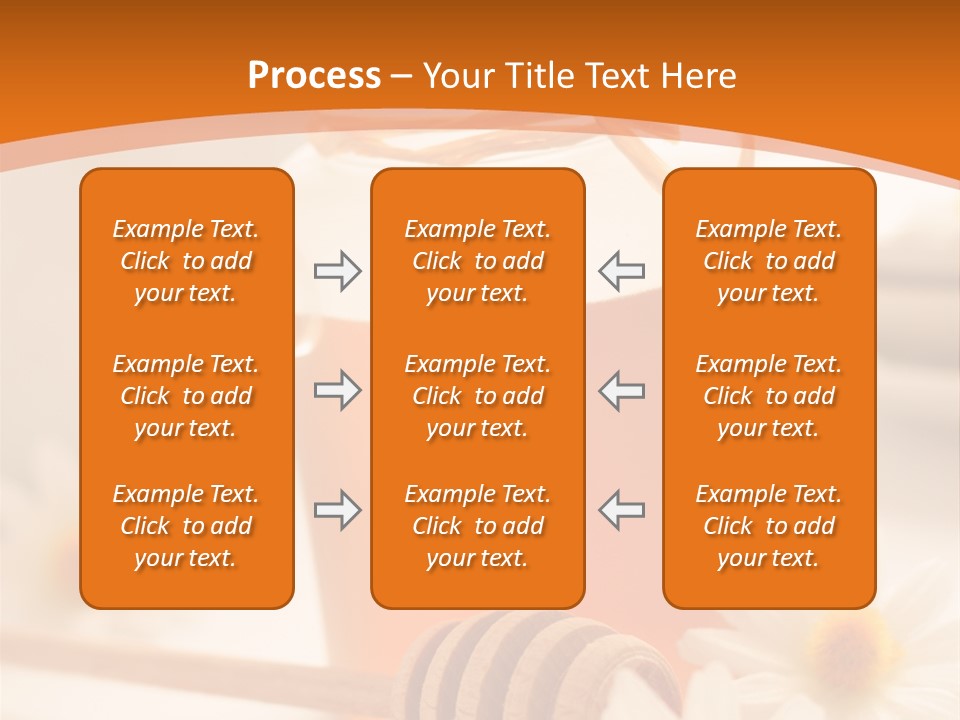 Process – Your Title Text Here

Example Text. Click to add your text.

Example Text. Click to add your text.

Example Text. Click to add your text.

Example Text. Click to add your text.

Example Text. Click to add your text.

Example Text. Click to add your text.

Example Text. Click to add your text.

Example Text. Click to add your text.

Example Text. Click to add your text.